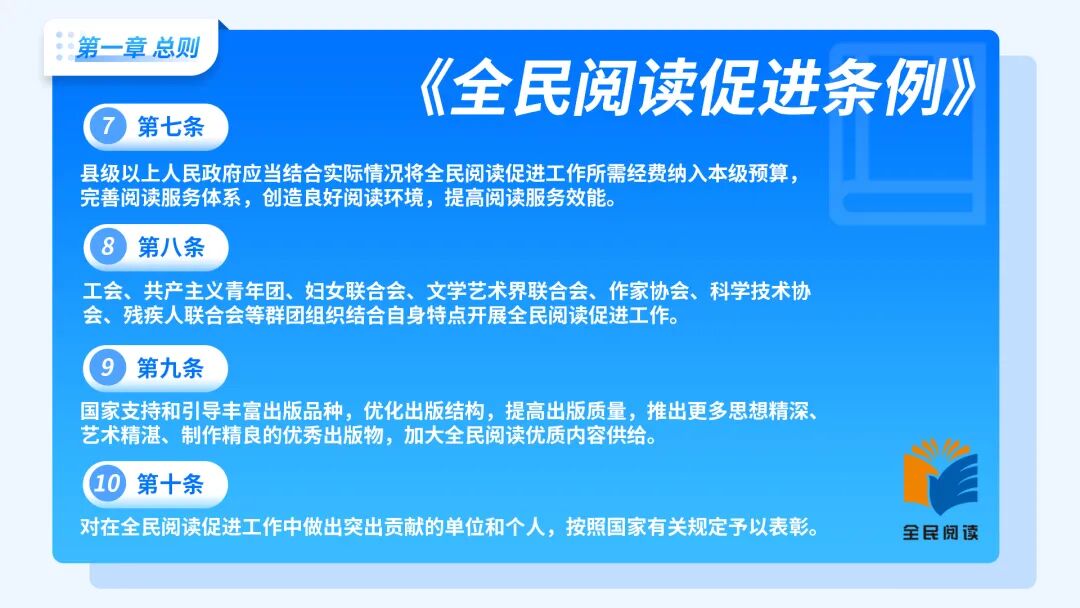 第一章 总则

《全民阅读促进条例》

7 第七条

县级以上人民政府应当结合实际情况将全民阅读促进工作所需经费纳入本级预算，完善阅读服务体系，创造良好阅读环境，提高阅读服务效能。

8 第八条

工会、共产主义青年团、妇女联合会、文学艺术界联合会、作家协会、科学技术协会、残疾人联合会等群团组织结合自身特点开展全民阅读促进工作。

9 第九条

国家支持和引导丰富出版品种，优化出版结构，提高出版质量，推出更多思想精深、艺术精湛、制作精良的优秀出版物，加大全民阅读优质内容供给。

10 第十条

对在全民阅读促进工作中做出突出贡献的单位和个人，按照国家有关规定予以表彰。

全民阅读